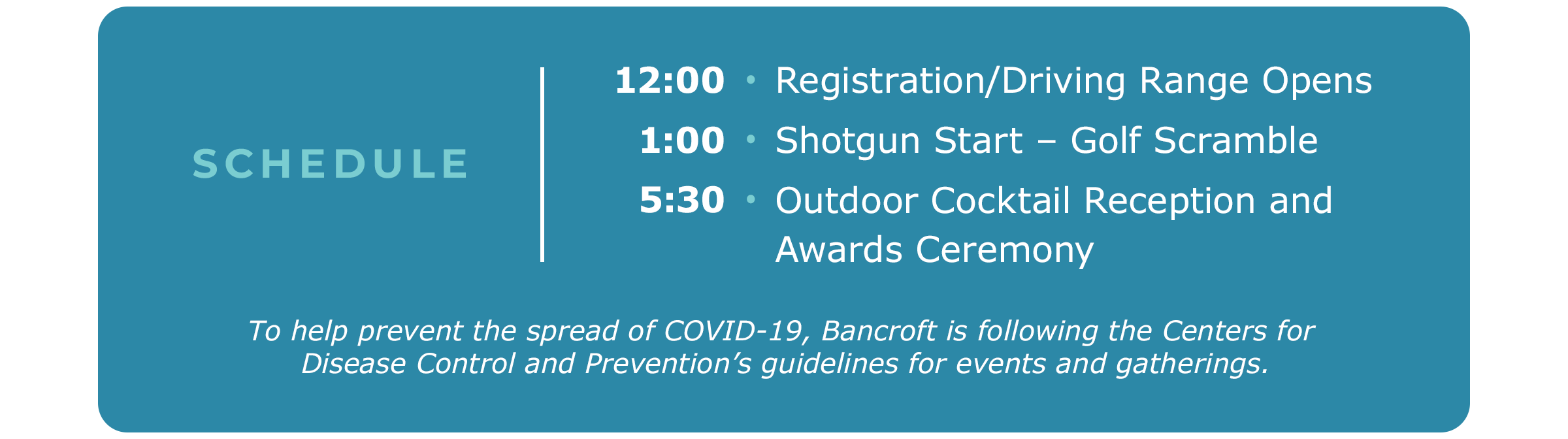 SCHEDULE

12:00 • Registration/Driving Range Opens
1:00 • Shotgun Start – Golf Scramble
5:30 • Outdoor Cocktail Reception and Awards Ceremony

To help prevent the spread of COVID-19, Bancroft is following the Centers for Disease Control and Prevention's guidelines for events and gatherings.